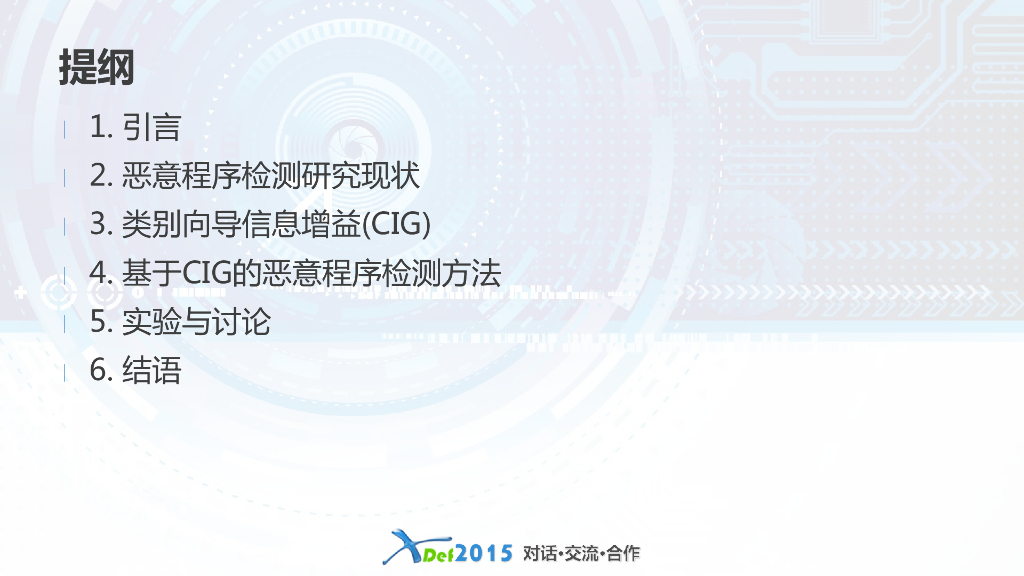 提纲

1. 引言

2. 恶意程序检测研究现状

3. 类别向导信息增益(CIG)

4. 基于CIG的恶意程序检测方法

5. 实验与讨论

6. 结语

XDef2015 对话·交流·合作